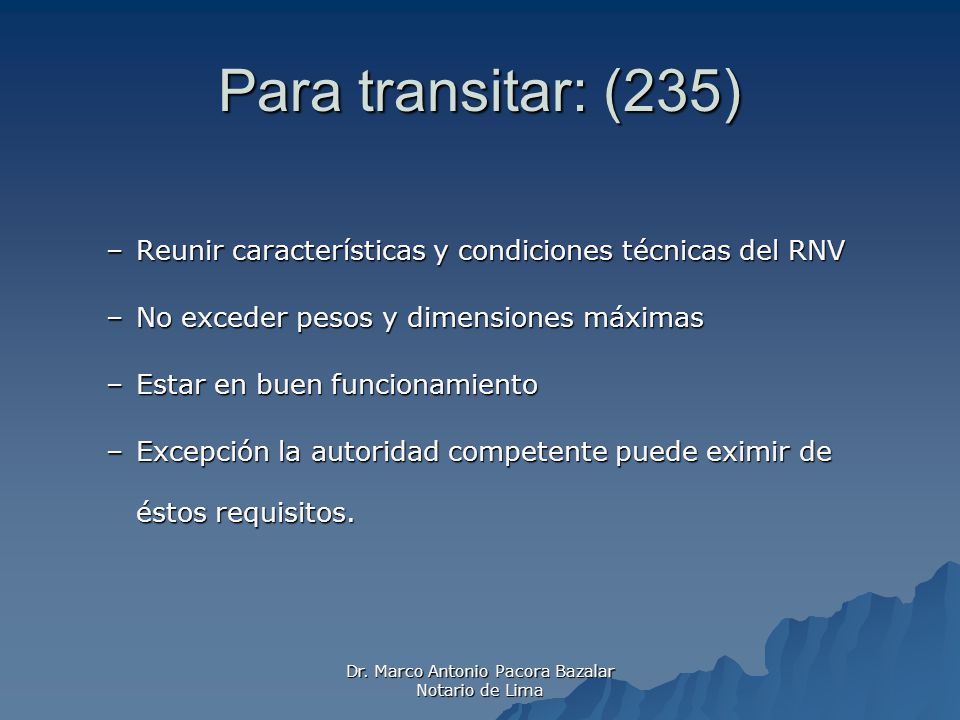 Para transitar: (235)

– Reunir características y condiciones técnicas del RNV

– No exceder pesos y dimensiones máximas

– Estar en buen funcionamiento

– Excepción la autoridad competente puede eximir de éstos requisitos.

Dr. Marco Antonio Pacora Bazalar
Notario de Lima